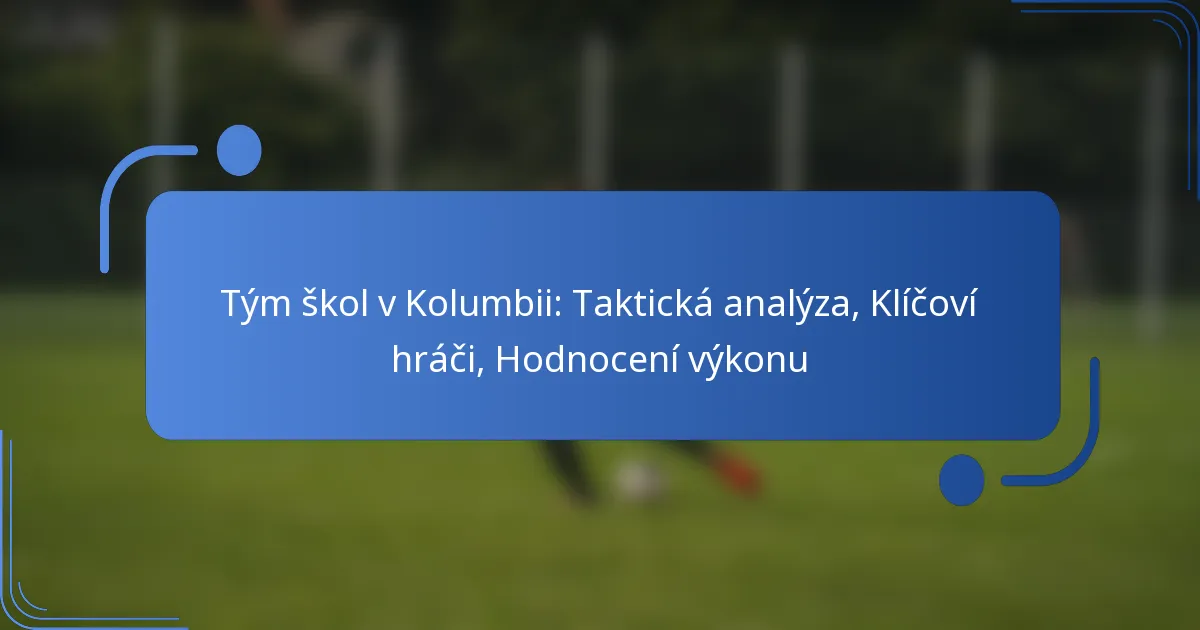 Tým škol v Kolumbii: Taktická analýza, Klíčoví hráči, Hodnocení výkonu